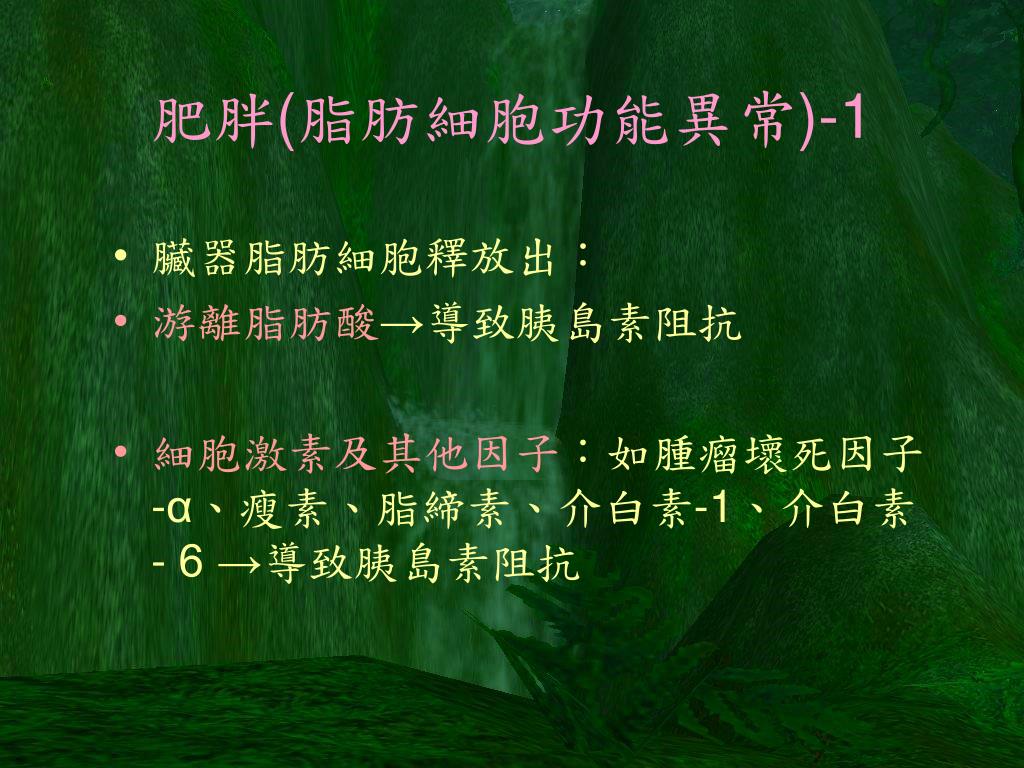 肥胖(脂肪細胞功能異常)-1

• 臟器脂肪細胞釋放出：
• 游離脂肪酸→導致胰島素阻抗

• 細胞激素及其他因子：如腫瘤壞死因子-α、瘦素、脂締素、介白素-1、介白素- 6 →導致胰島素阻抗